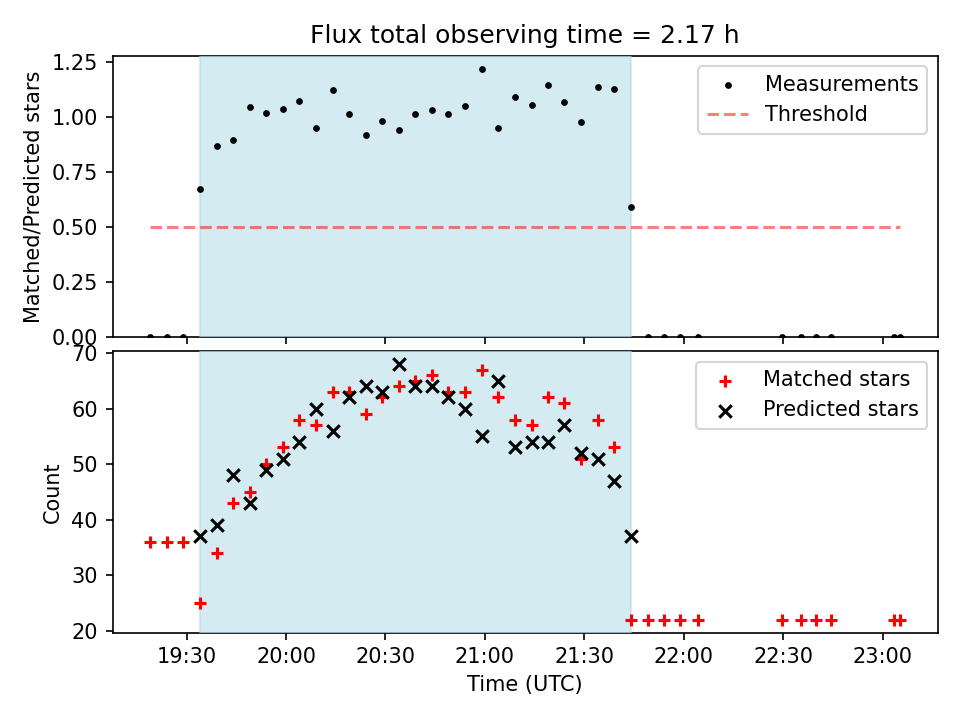 Flux total observing time = 2.17 h

Matched/Predicted stars

1.25
1.00
0.75
0.50
0.25
0.00

Measurements
Threshold

Count

70
60
50
40
30
20

Matched stars
Predicted stars

19:30
20:00
20:30
21:00
21:30
22:00
22:30
23:00

Time (UTC)